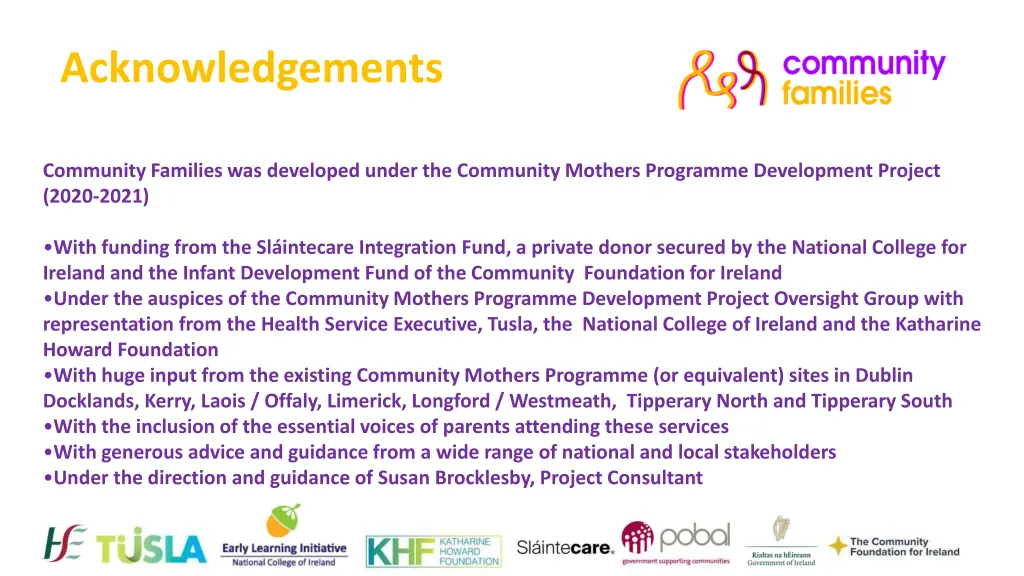 Acknowledgements

community families

Community Families was developed under the Community Mothers Programme Development Project (2020-2021)

•With funding from the Sláintecare Integration Fund, a private donor secured by the National College for Ireland and the Infant Development Fund of the Community Foundation for Ireland
•Under the auspices of the Community Mothers Programme Development Project Oversight Group with representation from the Health Service Executive, Tusla, the National College of Ireland and the Katharine Howard Foundation
•With huge input from the existing Community Mothers Programme (or equivalent) sites in Dublin Docklands, Kerry, Laois / Offaly, Limerick, Longford / Westmeath, Tipperary North and Tipperary South
•With the inclusion of the essential voices of parents attending these services
•With generous advice and guidance from a wide range of national and local stakeholders
•Under the direction and guidance of Susan Brocklesby, Project Consultant

HSE TUSLA Early Learning Initiative National College of Ireland KHF KATHARINE HOWARD FOUNDATION Sláintecare. pobal government supporting communities Rialtas na hÉireann Government of Ireland The Community Foundation for Ireland